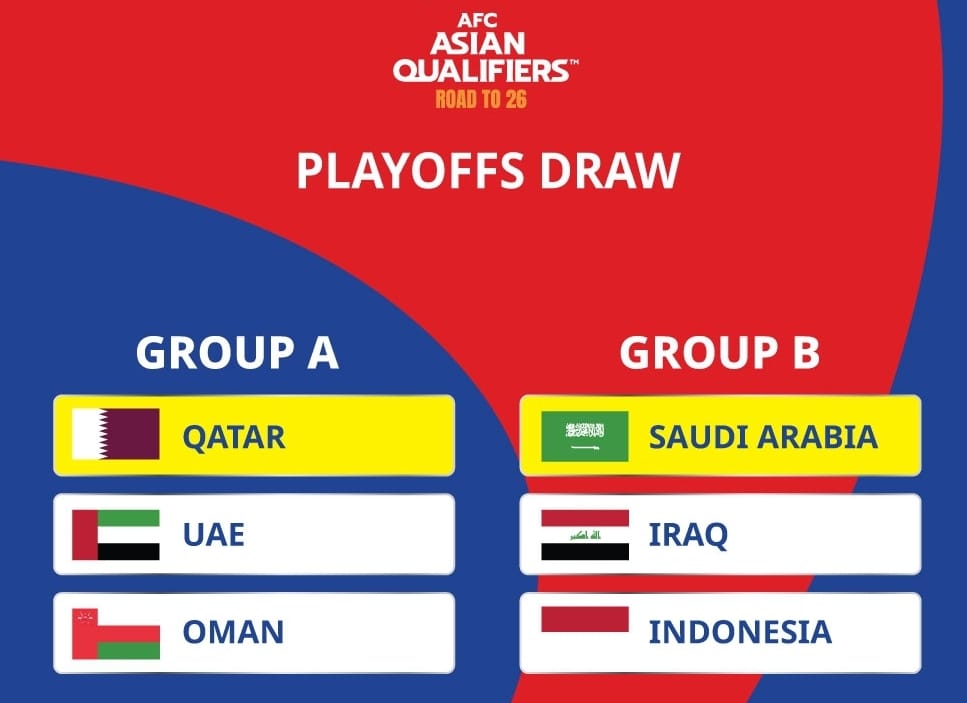 AFC
ASIAN
QUALIFIERS™
ROAD TO 26

PLAYOFFS DRAW

GROUP A

QATAR

UAE

OMAN

GROUP B

SAUDI ARABIA

IRAQ

INDONESIA